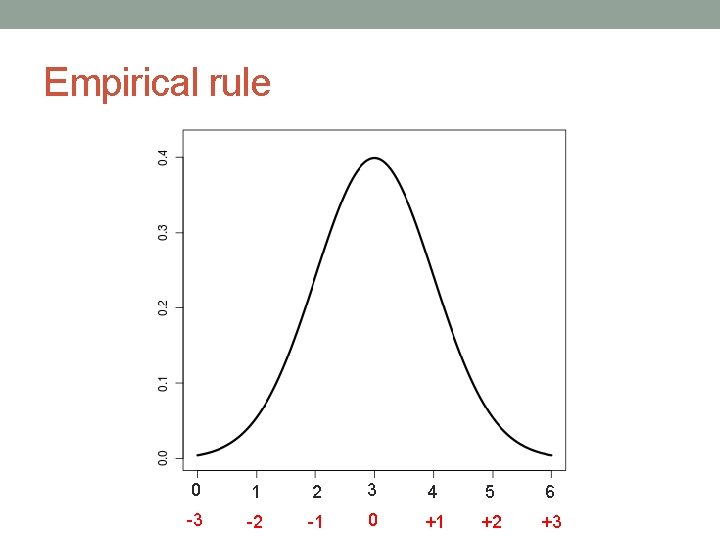 Empirical rule

0.4
0.3
0.2
0.1
0.0

0 1 2 3 4 5 6

-3 -2 -1 0 +1 +2 +3